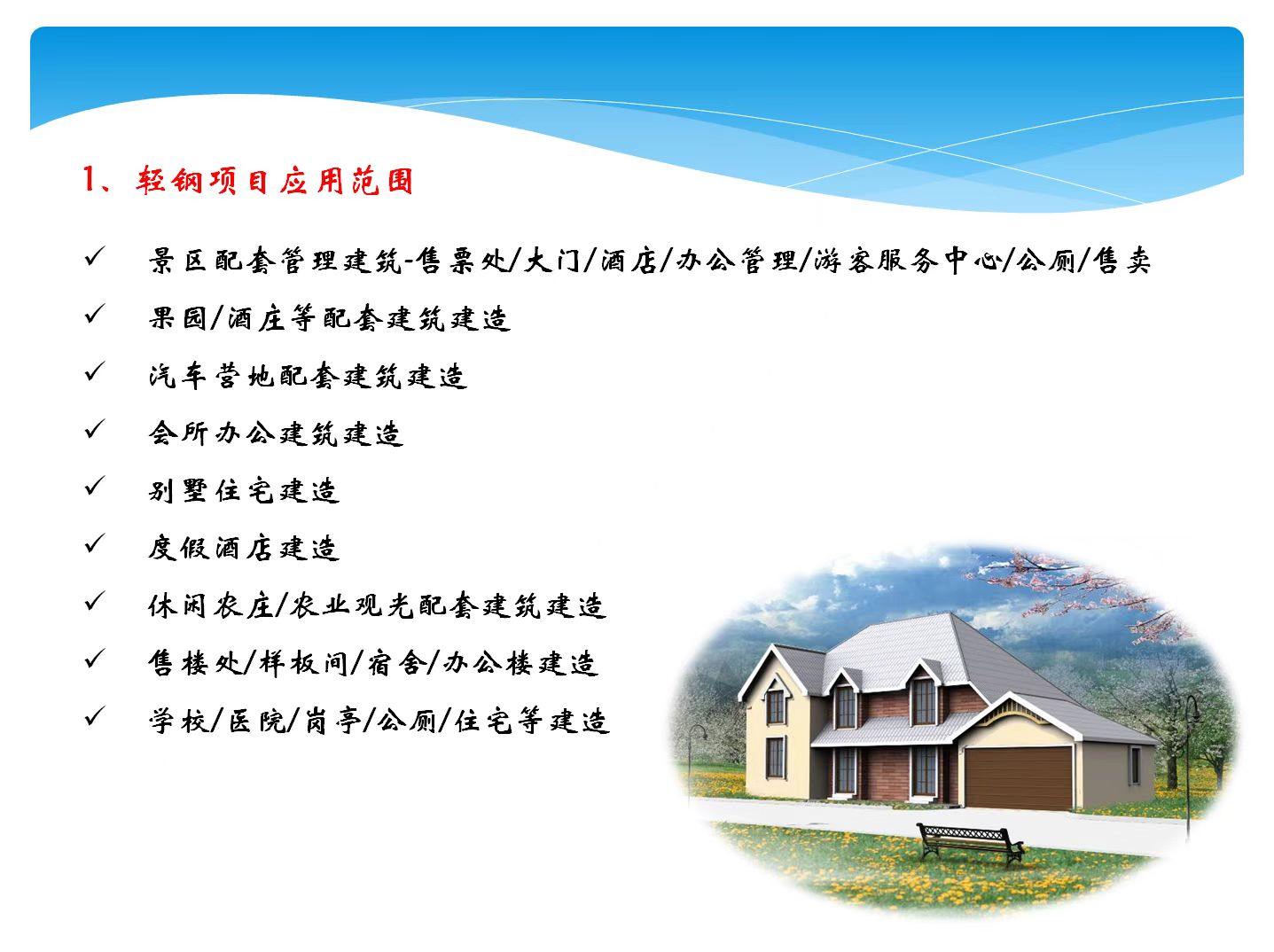 1、轻钢项目应用范围

✓ 景区配套管理建筑-售票处/大门/酒店/办公管理/游客服务中心/公厕/售卖

✓ 果园/酒庄等配套建筑建造

✓ 汽车营地配套建筑建造

✓ 会所办公建筑建造

✓ 别墅住宅建造

✓ 度假酒店建造

✓ 休闲农庄/农业观光配套建筑建造

✓ 售楼处/样板间/宿舍/办公楼建造

✓ 学校/医院/岗亭/公厕/住宅等建造